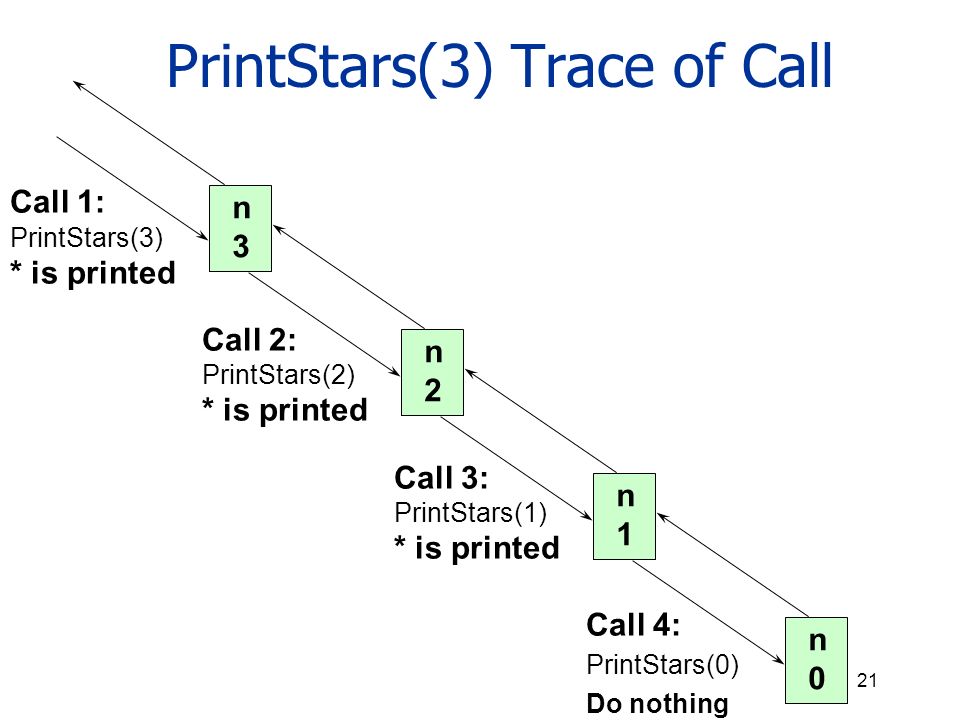 PrintStars(3) Trace of Call

Call 1:
PrintStars(3)
* is printed

n
3

Call 2:
PrintStars(2)
* is printed

n
2

Call 3:
PrintStars(1)
* is printed

n
1

Call 4:
PrintStars(0)
Do nothing

n
0

21